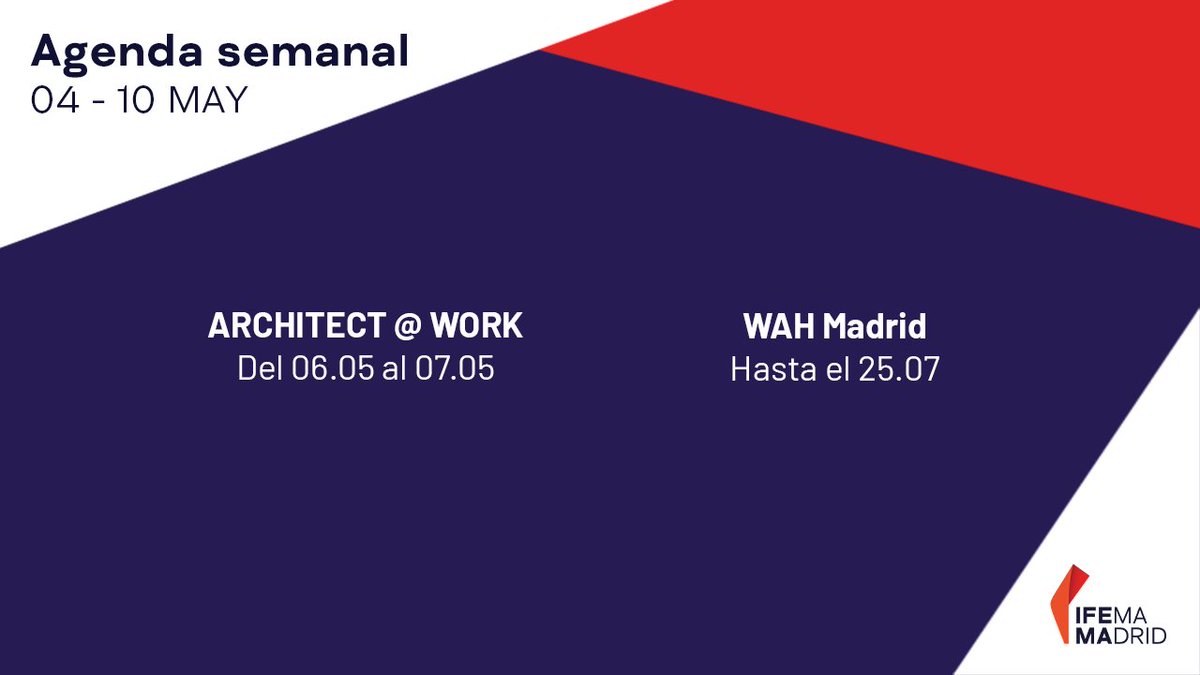 Agenda semanal
04 - 10 MAY

ARCHITECT @ WORK
Del 06.05 al 07.05

WAH Madrid
Hasta el 25.07

IFEMA
MADRID